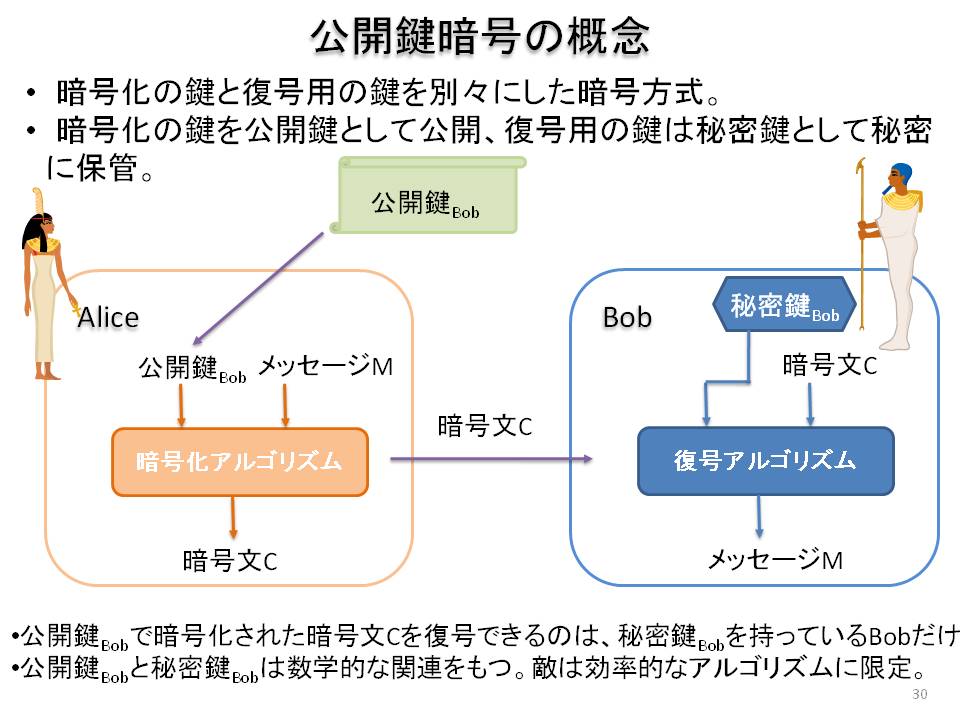 公開鍵暗号の概念

• 暗号化の鍵と復号用の鍵を別々にした暗号方式。
• 暗号化の鍵を公開鍵として公開、復号用の鍵は秘密鍵として秘密に保管。

公開鍵$_{Bob}$

Alice

公開鍵$_{Bob}$ メッセージM

暗号化アルゴリズム

暗号文C

暗号文C

Bob

秘密鍵$_{Bob}$

暗号文C

復号アルゴリズム

メッセージM

•公開鍵$_{Bob}$で暗号化された暗号文Cを復号できるのは、秘密鍵$_{Bob}$を持っているBobだけ
•公開鍵$_{Bob}$と秘密鍵$_{Bob}$は数学的な関連をもつ。敵は効率的なアルゴリズムに限定。

30